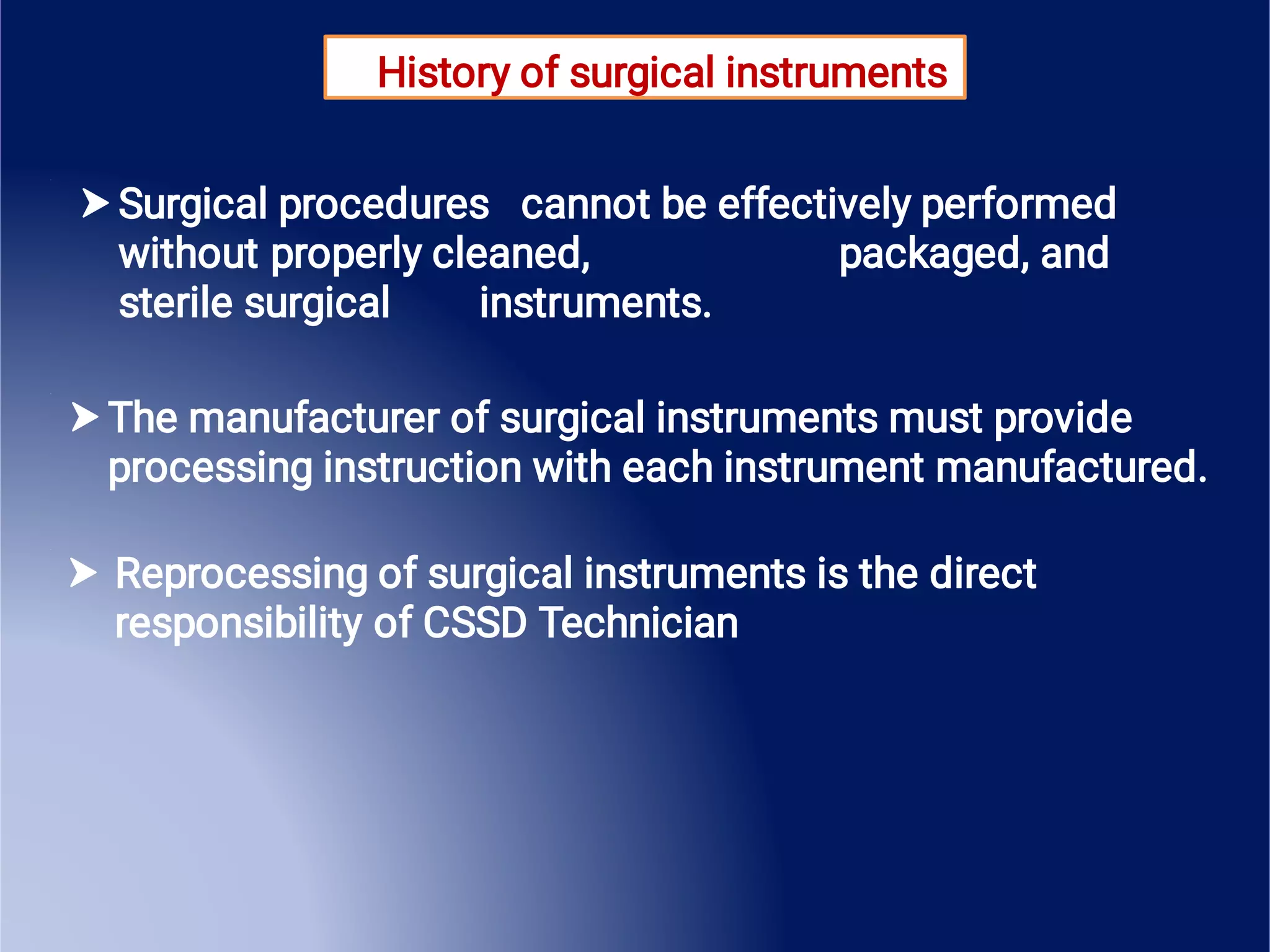 History of surgical instruments

➤ Surgical procedures cannot be effectively performed without properly cleaned, packaged, and sterile surgical instruments.

➤ The manufacturer of surgical instruments must provide processing instruction with each instrument manufactured.

➤ Reprocessing of surgical instruments is the direct responsibility of CSSD Technician